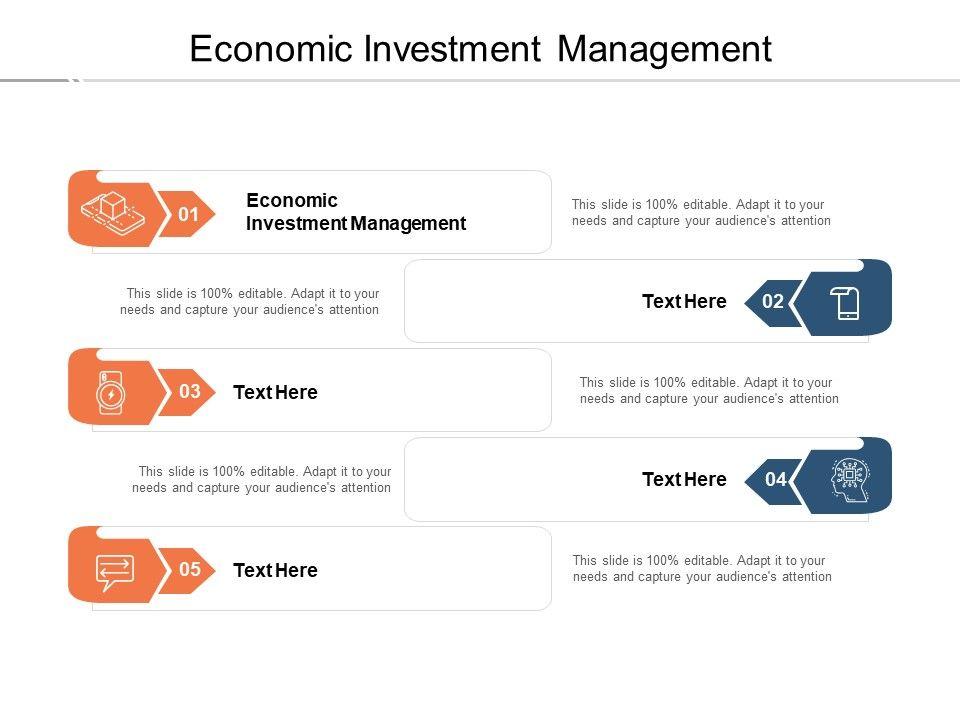 Economic Investment Management

01

Economic Investment Management

This slide is 100% editable. Adapt it to your needs and capture your audience's attention

This slide is 100% editable. Adapt it to your needs and capture your audience's attention

Text Here

02

03

Text Here

This slide is 100% editable. Adapt it to your needs and capture your audience's attention

This slide is 100% editable. Adapt it to your needs and capture your audience's attention

Text Here

04

05

Text Here

This slide is 100% editable. Adapt it to your needs and capture your audience's attention